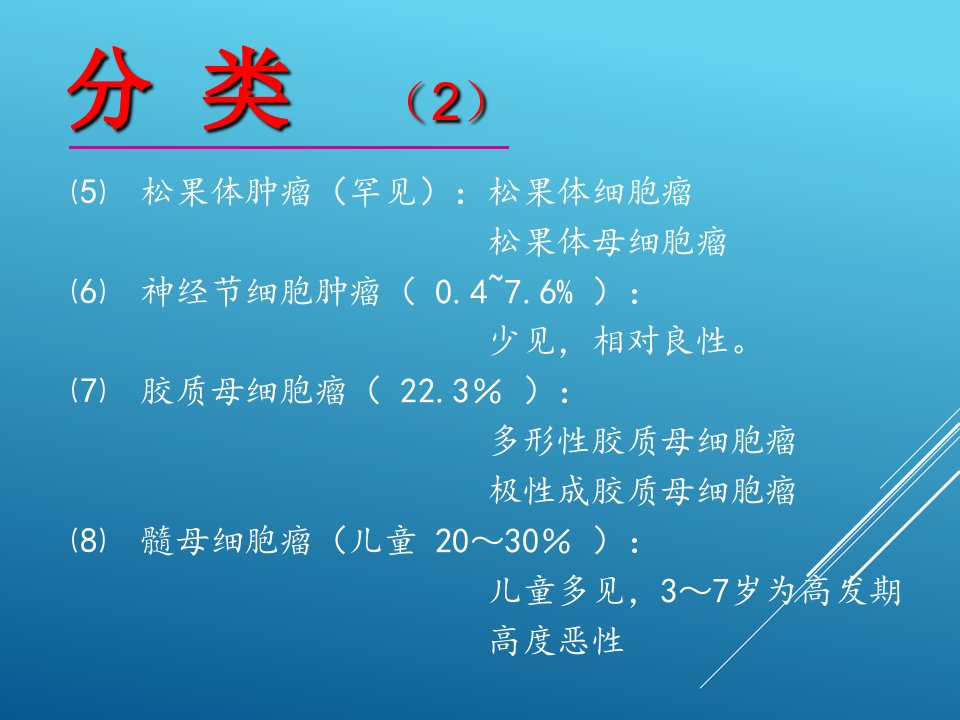 分 类 （2）

⑸ 松果体肿瘤（罕见）：松果体细胞瘤
松果体母细胞瘤

⑹ 神经节细胞肿瘤（ 0.4~7.6% ）：
少见，相对良性。

⑺ 胶质母细胞瘤（ 22.3% ）：
多形性胶质母细胞瘤
极性成胶质母细胞瘤

⑻ 髓母细胞瘤（儿童 20～30% ）：
儿童多见，3～7岁为高发期
高度恶性